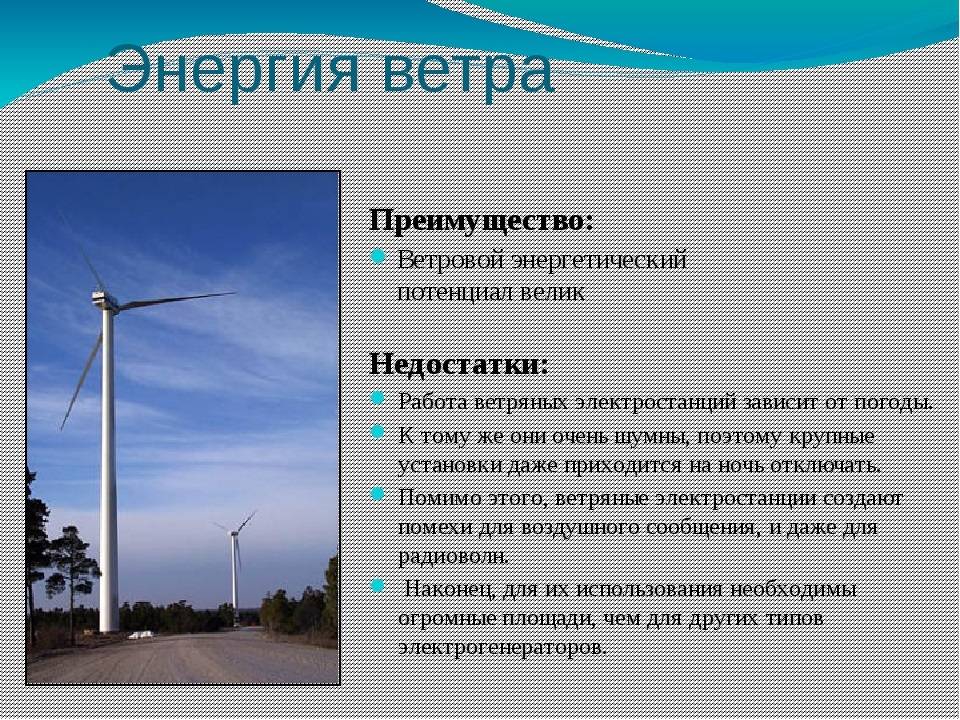 Энергия ветра

Преимущество:

Ветровой энергетический потенциал велик

Недостатки:

Работа ветряных электростанций зависит от погоды.

К тому же они очень шумны, поэтому крупные установки даже приходится на ночь отключать.

Помимо этого, ветряные электростанции создают помехи для воздушного сообщения, и даже для радиоволн.

Наконец, для их использования необходимы огромные площади, чем для других типов электрогенераторов.